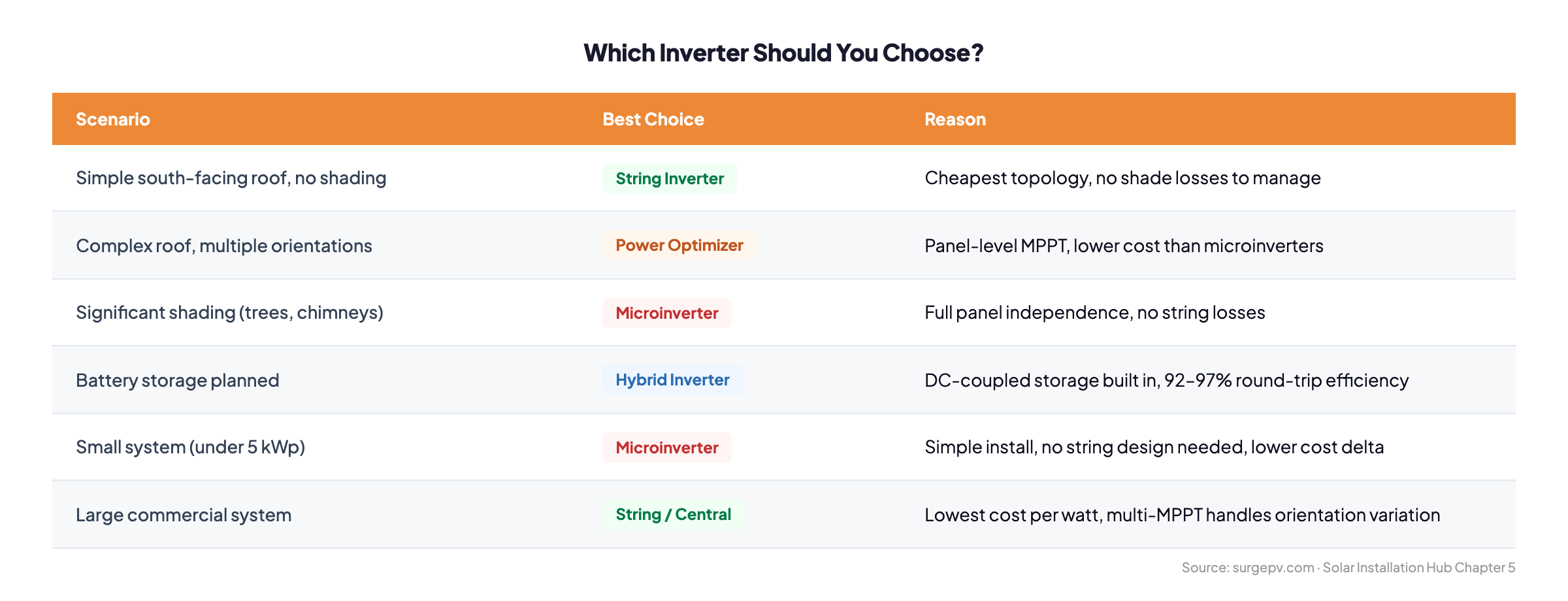 Which Inverter Should You Choose?

| Scenario | Best Choice | Reason |
|---|---|---|
| Simple south-facing roof, no shading | String Inverter | Cheapest topology, no shade losses to manage |
| Complex roof, multiple orientations | Power Optimizer | Panel-level MPPT, lower cost than microinverters |
| Significant shading (trees, chimneys) | Microinverter | Full panel independence, no string losses |
| Battery storage planned | Hybrid Inverter | DC-coupled storage built in, 92–97% round-trip efficiency |
| Small system (under 5 kWp) | Microinverter | Simple install, no string design needed, lower cost delta |
| Large commercial system | String / Central | Lowest cost per watt, multi-MPPT handles orientation variation |

Source: surgepv.com · Solar Installation Hub Chapter 5